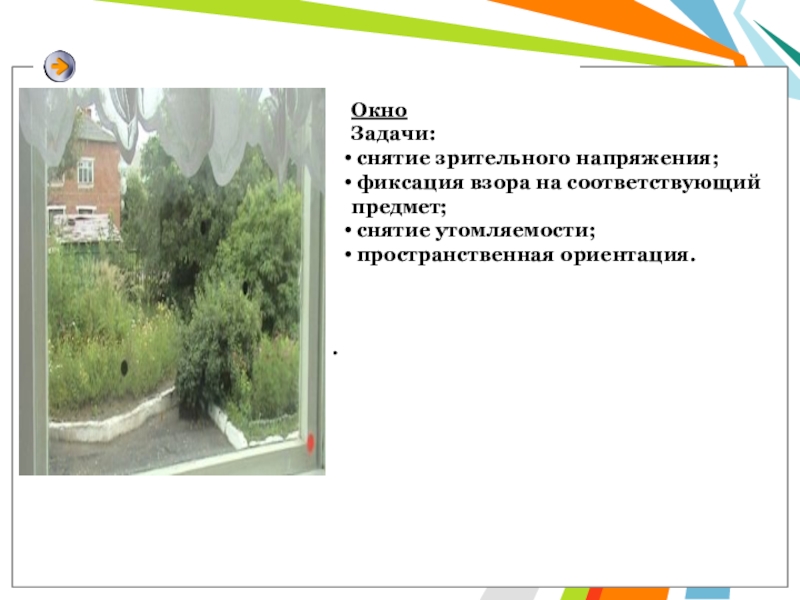 Окно
Задачи:
• снятие зрительного напряжения;
• фиксация взора на соответствующий предмет;
• снятие утомляемости;
• пространственная ориентация.

.